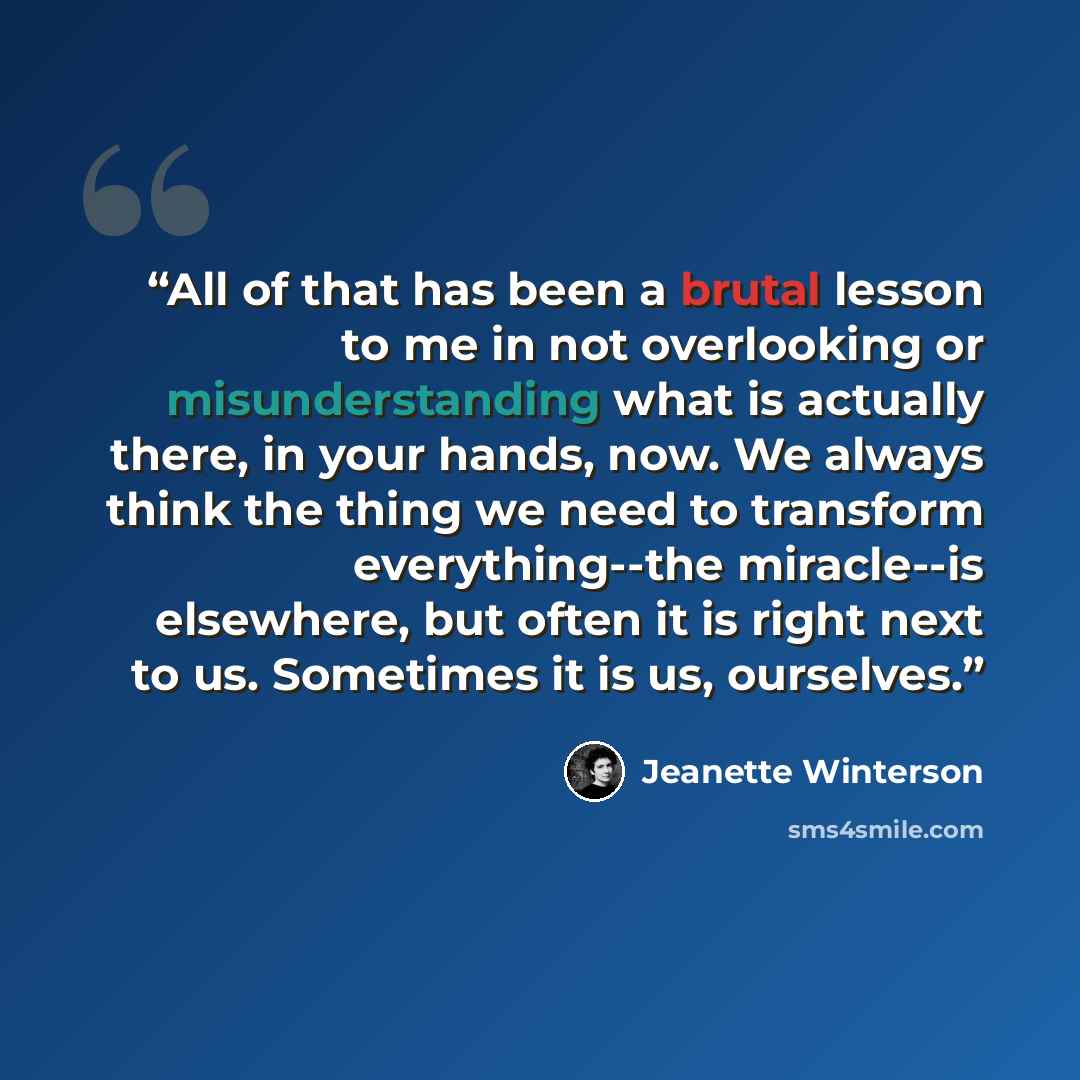 "All of that has been a brutal lesson to me in not overlooking or misunderstanding what is actually there, in your hands, now. We always think the thing we need to transform everything--the miracle--is elsewhere, but often it is right next to us. Sometimes it is us, ourselves."

Jeanette Winterson

sms4smile.com